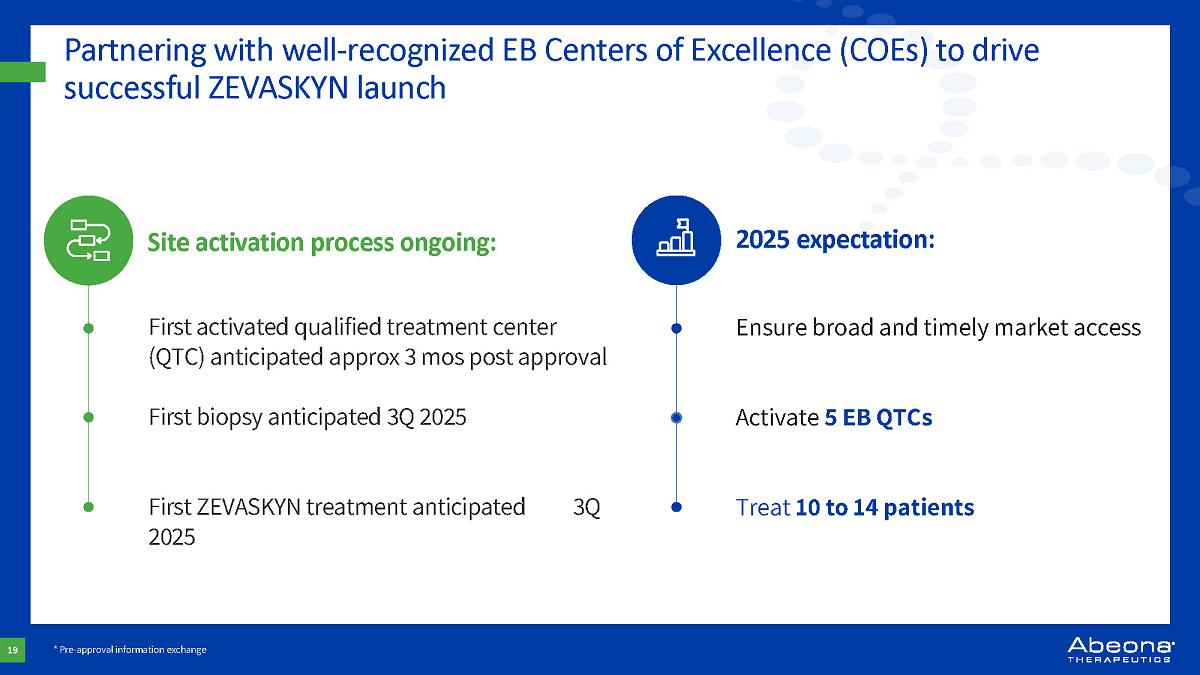 Partnering with well-recognized EB Centers of Excellence (COEs) to drive successful ZEVASKYN launch

Site activation process ongoing:

First activated qualified treatment center (QTC) anticipated approx 3 mos post approval

First biopsy anticipated 3Q 2025

First ZEVASKYN treatment anticipated 3Q 2025

2025 expectation:

Ensure broad and timely market access

Activate 5 EB QTCs

Treat 10 to 14 patients

19

* Pre-approval information exchange

Abeona THERAPEUTICS